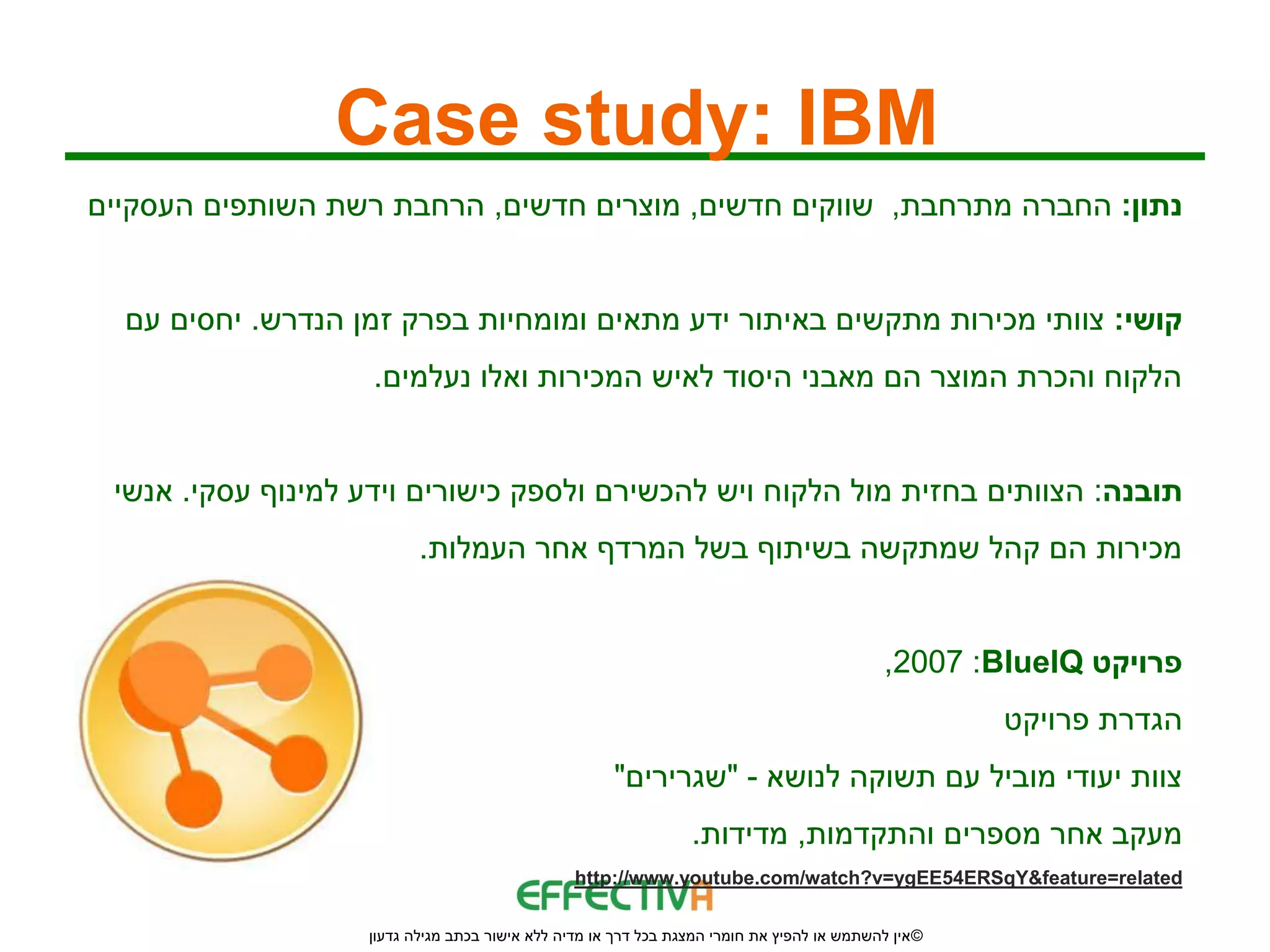 Case study: IBM

נתון: החברה מתרחבת, שווקים חדשים, מוצרים חדשים, הרחבת רשת השותפים העסקיים

קושי: צוותי מכירות מתקשים באיתור ידע מתאים ומומחיות בפרק זמן הנדרש. יחסים עם הלקוח והכרת המוצר הם מאבני היסוד לאיש המכירות ואלו נעלמים.

תובנה: הצוותים בחזית מול הלקוח ויש להכשירם ולספק כישורים וידע למינוף עסקי. אנשי מכירות הם קהל שמתקשה בשיתוף בשל המרדף אחר העמלות.

פרויקט BlueIQ: 2007,

הגדרת פרויקט

צוות יעודי מוביל עם תשוקה לנושא - "שגרירים"

מעקב אחר מספרים והתקדמות, מדידות.

http://www.youtube.com/watch?v=ygEE54ERSqY&feature=related

EFFECTIVA

©אין להשתמש או להפיץ את חומרי המצגת בכל דרך או מדיה ללא אישור בכתב מגילה גדעון